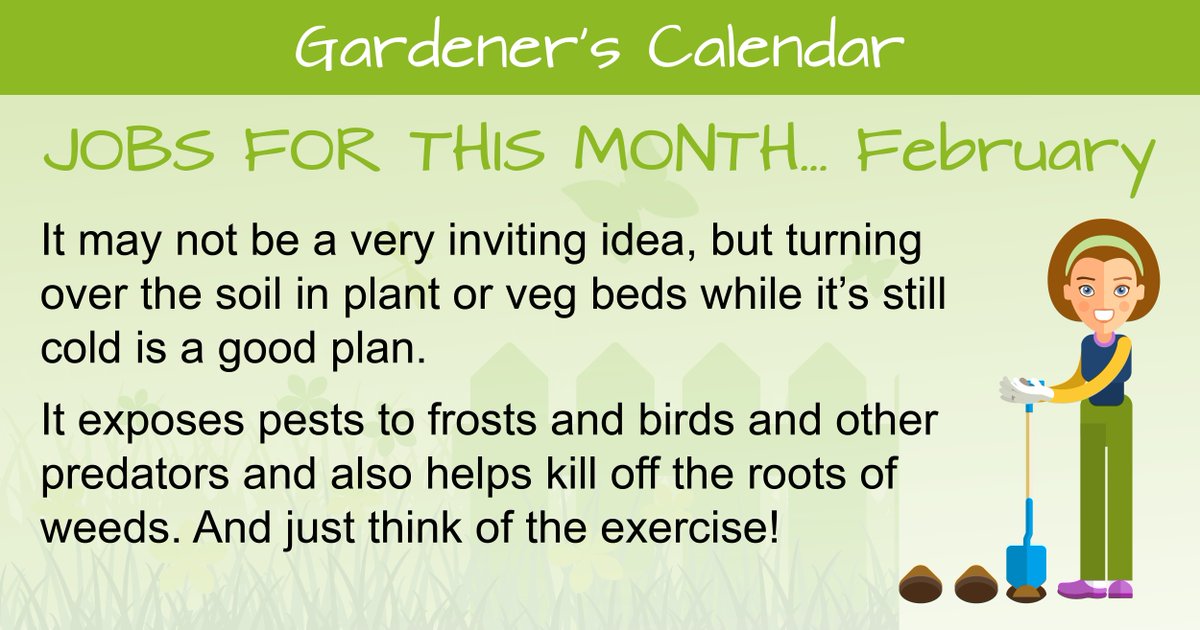 Gardener's Calendar

JOBS FOR THIS MONTH... February

It may not be a very inviting idea, but turning over the soil in plant or veg beds while it's still cold is a good plan.

It exposes pests to frosts and birds and other predators and also helps kill off the roots of weeds. And just think of the exercise!